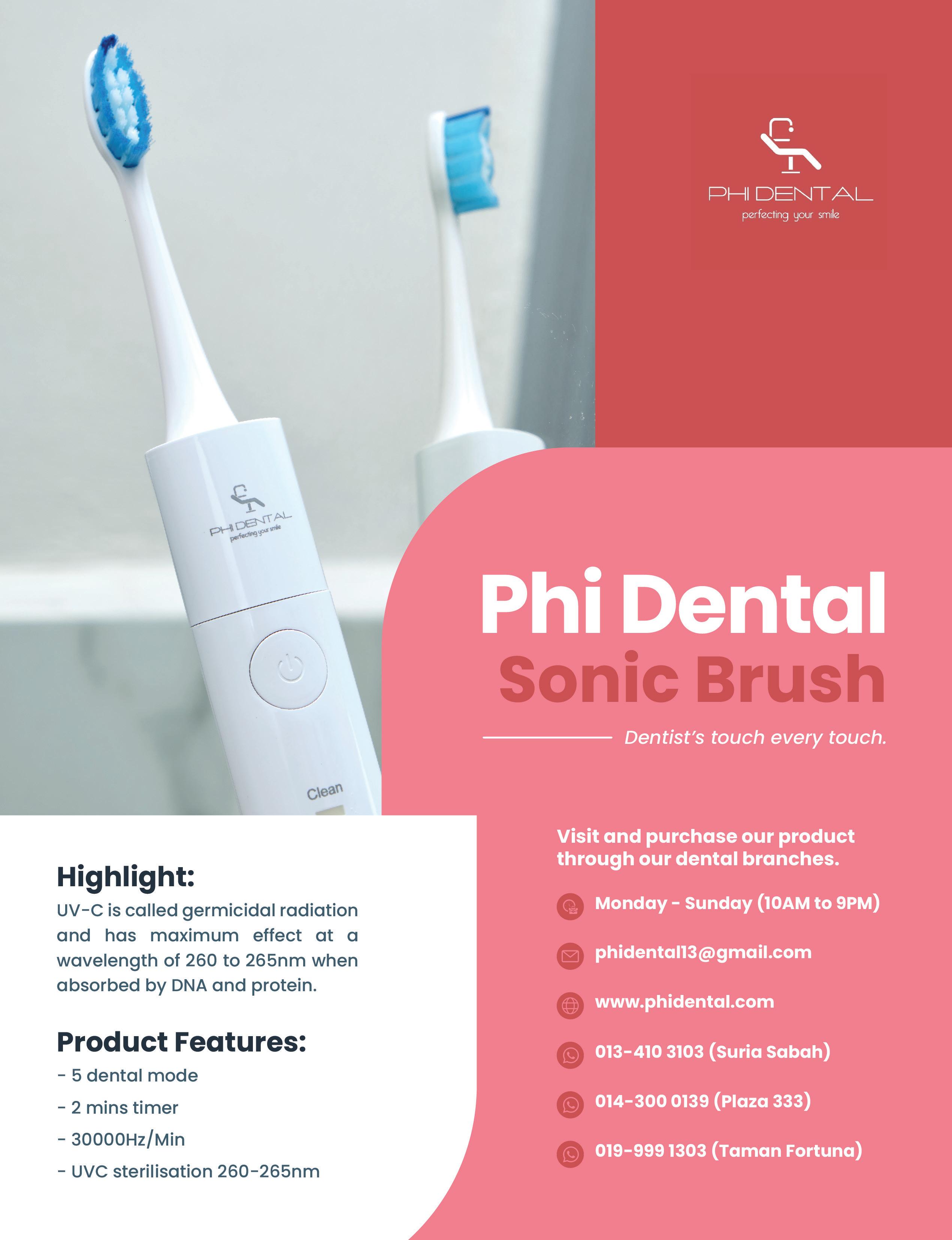 PHI DENTAL
perfecting your smile

PHI DENTAL
perfecting your smile

Clean

Phi Dental
Sonic Brush

Dentist's touch every touch.

Highlight:
UV-C is called germicidal radiation and has maximum effect at a wavelength of 260 to 265nm when absorbed by DNA and protein.

Product Features:
- 5 dental mode
- 2 mins timer
- 30000Hz/Min
- UVC sterilisation 260-265nm

Visit and purchase our product through our dental branches.

Monday - Sunday (10AM to 9PM)

phidental13@gmail.com

www.phidental.com

013-410 3103 (Suria Sabah)

014-300 0139 (Plaza 333)

019-999 1303 (Taman Fortuna)